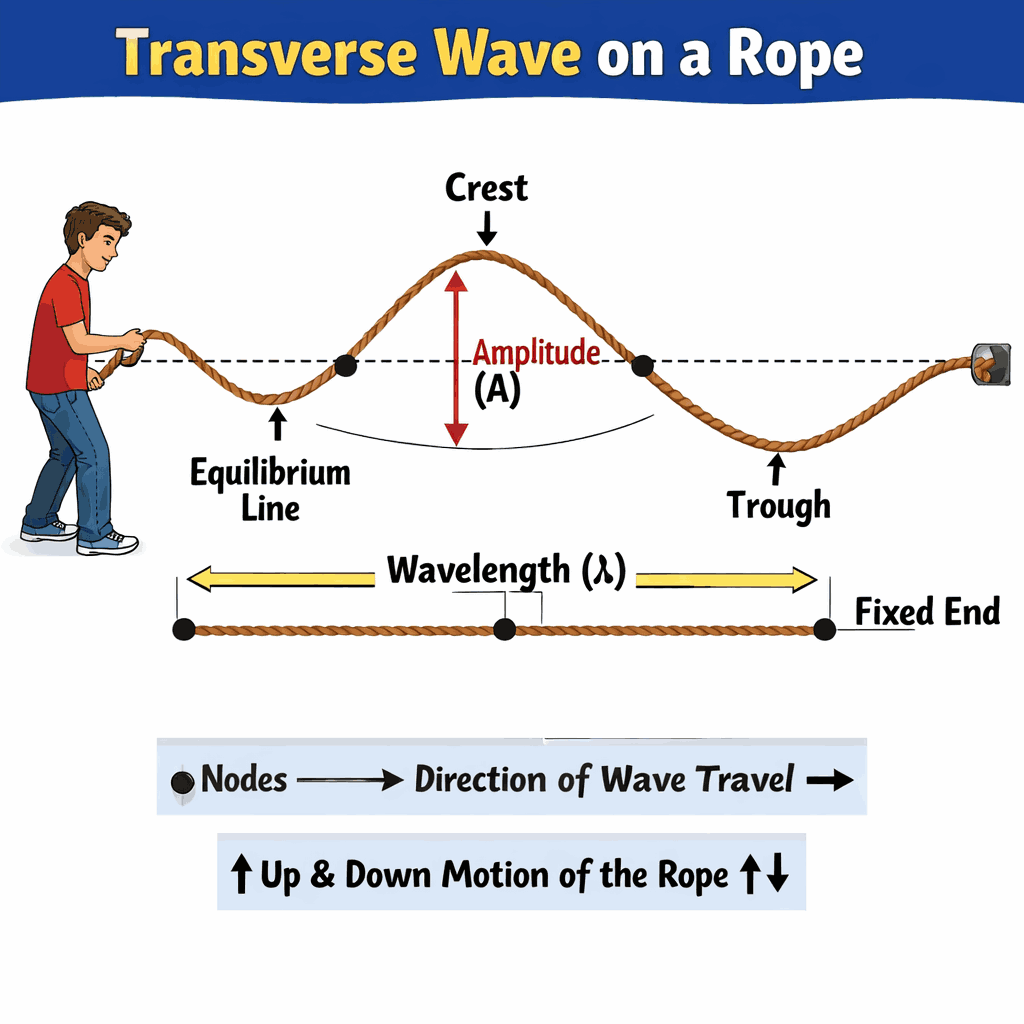 Transverse Wave on a Rope

Crest

Amplitude
(A)

Equilibrium
Line

Trough

Wavelength ($\lambda$)

Fixed End

Nodes → Direction of Wave Travel →

↑ Up & Down Motion of the Rope ↑↓